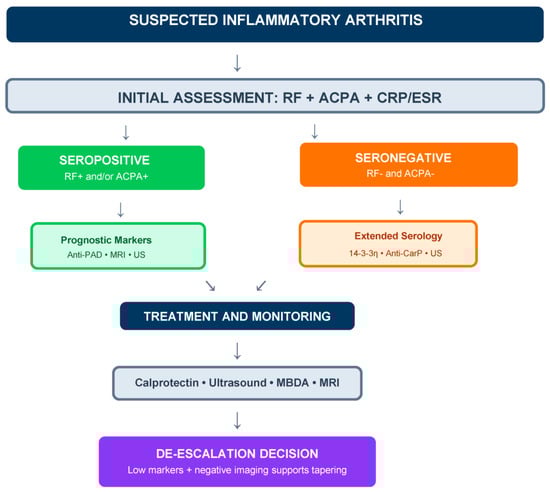 SUSPECTED INFLAMMATORY ARTHRITIS

INITIAL ASSESSMENT: RF + ACPA + CRP/ESR

SEROPOSITIVE
RF+ and/or ACPA+

Prognostic Markers
Anti-PAD • MRI • US

SERONEGATIVE
RF- and ACPA-

Extended Serology
14-3-3η • Anti-CarP • US

TREATMENT AND MONITORING

Calprotectin • Ultrasound • MBDA • MRI

DE-ESCALATION DECISION
Low markers + negative imaging supports tapering